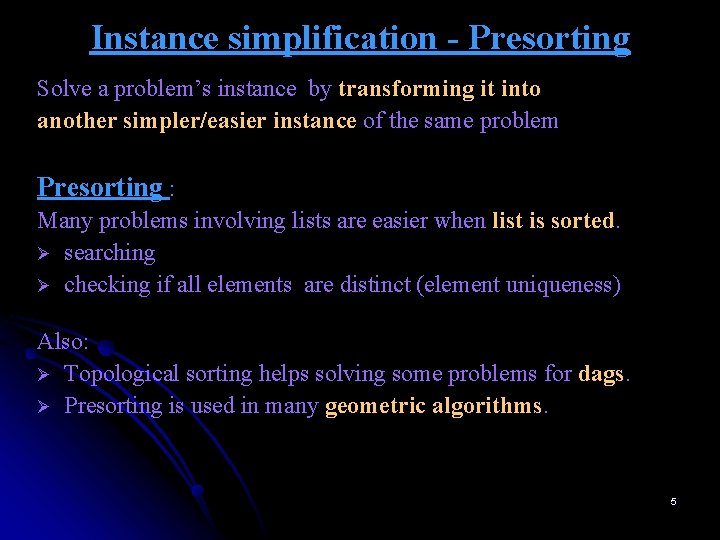 Instance simplification - Presorting

Solve a problem's instance by transforming it into another simpler/easier instance of the same problem

Presorting :

Many problems involving lists are easier when list is sorted.

➢ searching
➢ checking if all elements are distinct (element uniqueness)

Also:

➢ Topological sorting helps solving some problems for dags.
➢ Presorting is used in many geometric algorithms.

5